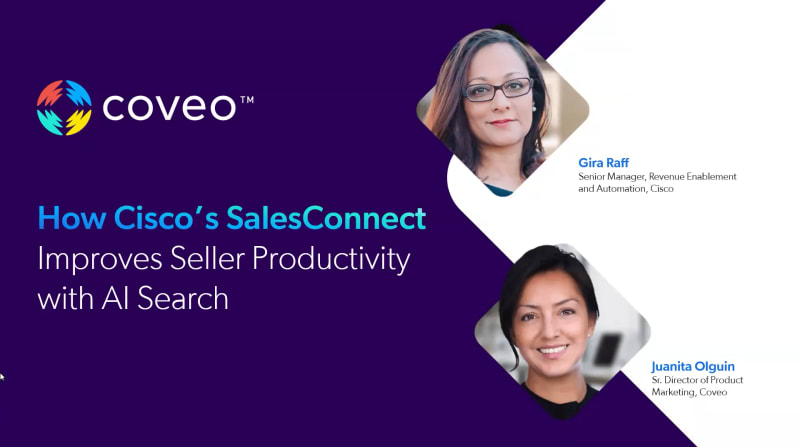 coveo™

How Cisco's SalesConnect Improves Seller Productivity with AI Search

Gira Raff
Senior Manager, Revenue Enablement and Automation, Cisco

Juanita Olguin
Sr. Director of Product Marketing, Coveo